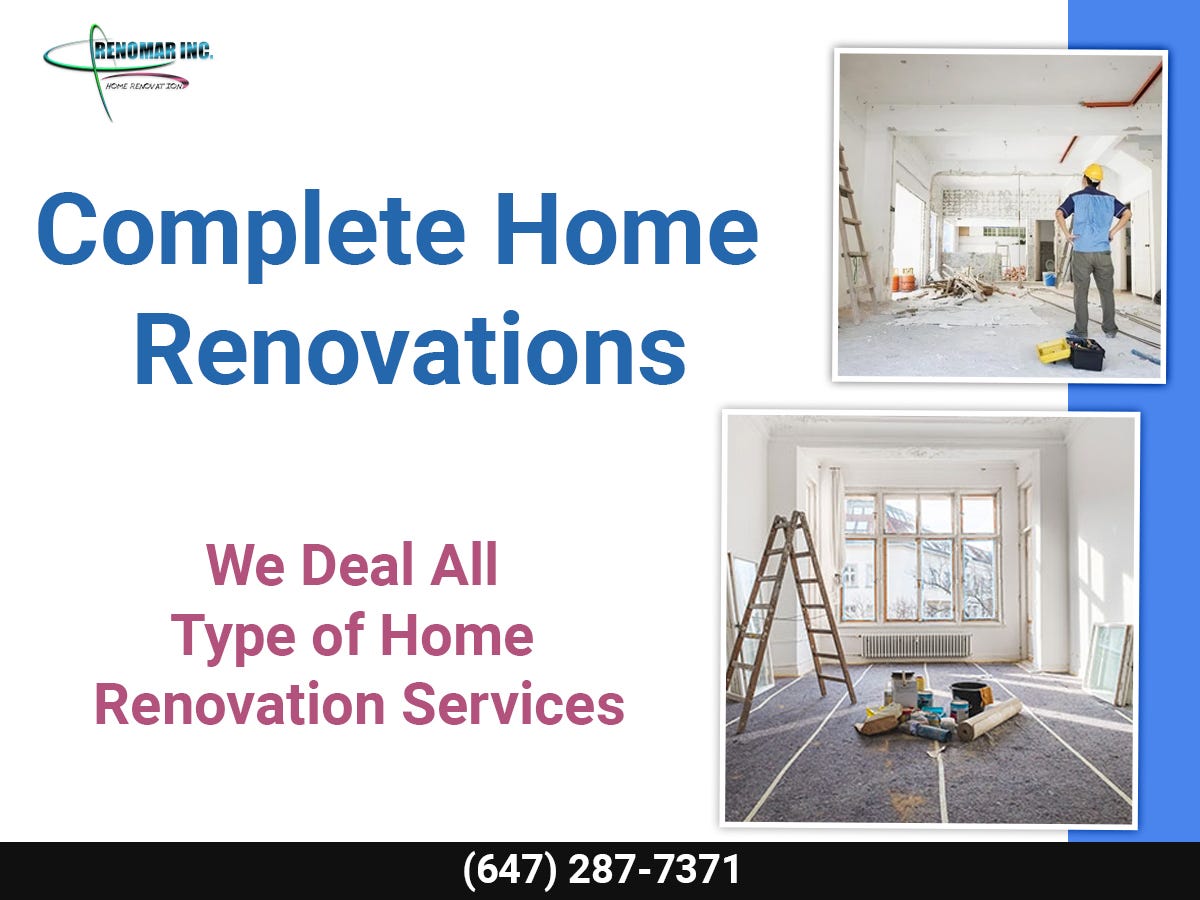 RENOMAR INC.
HOME RENOVATIONS

Complete Home Renovations

We Deal All Type of Home Renovation Services

(647) 287-7371